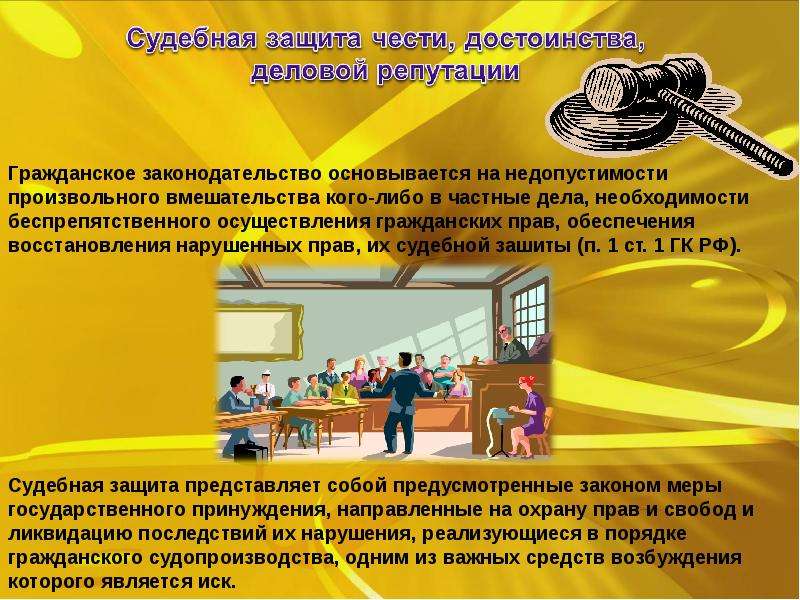 Судебная защита чести, достоинства, деловой репутации

Гражданское законодательство основывается на недопустимости произвольного вмешательства кого-либо в частные дела, необходимости беспрепятственного осуществления гражданских прав, обеспечения восстановления нарушенных прав, их судебной зашиты (п. 1 ст. 1 ГК РФ).

Судебная защита представляет собой предусмотренные законом меры государственного принуждения, направленные на охрану прав и свобод и ликвидацию последствий их нарушения, реализующиеся в порядке гражданского судопроизводства, одним из важных средств возбуждения которого является иск.